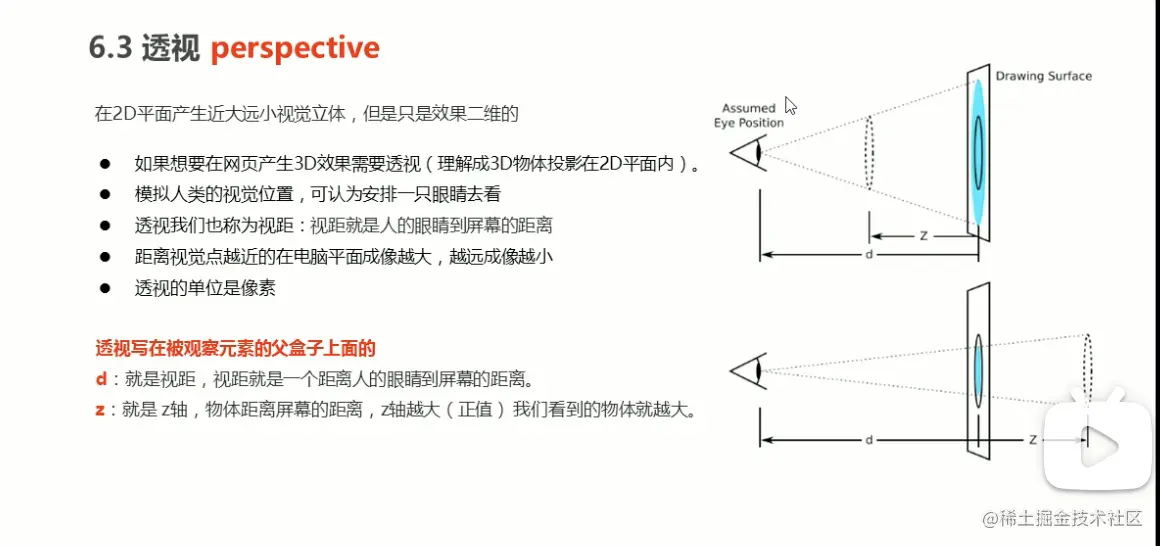 6.3 透视 perspective

在2D平面产生近大远小视觉立体，但是只是效果二维的

● 如果想要在网页产生3D效果需要透视（理解成3D物体投影在2D平面内）。
● 模拟人类的视觉位置，可认为安排一只眼睛去看
● 透视我们也称为视距：视距就是人的眼睛到屏幕的距离
● 距离视觉点越近的在电脑平面成像越大，越远成像越小
● 透视的单位是像素

透视写在被观察元素的父盒子上面的
d：就是视距，视距就是一个距离人的眼睛到屏幕的距离。
z：就是 z轴，物体距离屏幕的距离，z轴越大（正值）我们看到的物体就越大。

Assumed Eye Position

Drawing Surface

Z

d

d

Z

@稀土掘金技术社区